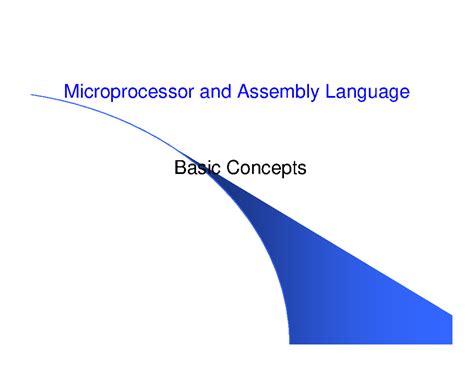 Microprocessor and Assembly Language

Basic Concepts